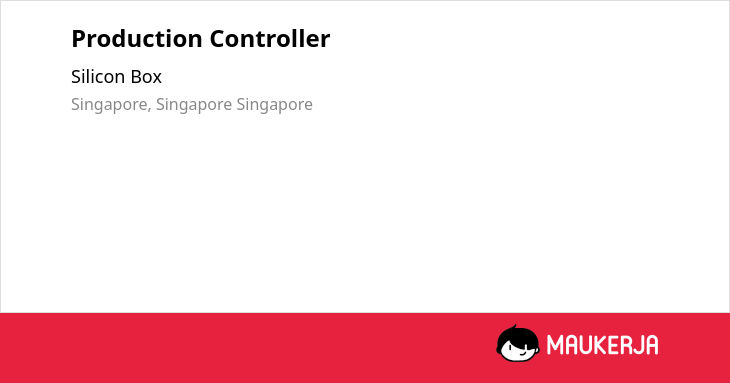 Production Controller

Silicon Box

Singapore, Singapore Singapore

MAUKERJA